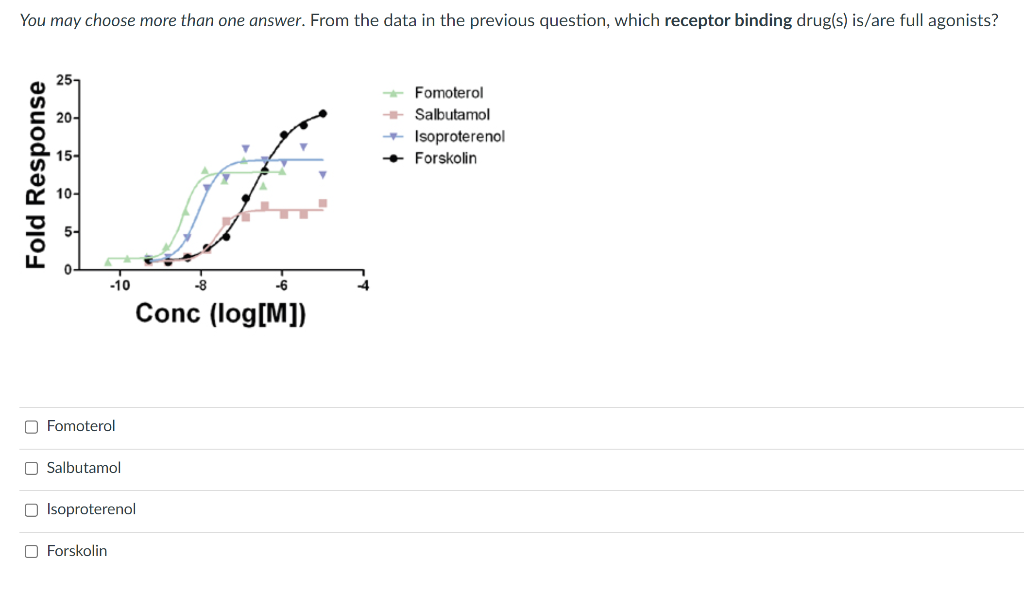 You may choose more than one answer. From the data in the previous question, which receptor binding drug(s) is/are full agonists?

Fold Response

25
20
15
10
5
0

-10
-8
-6
-4

Conc (log[M])

Fomoterol
Salbutamol
Isoproterenol
Forskolin

Fomoterol

Salbutamol

Isoproterenol

Forskolin